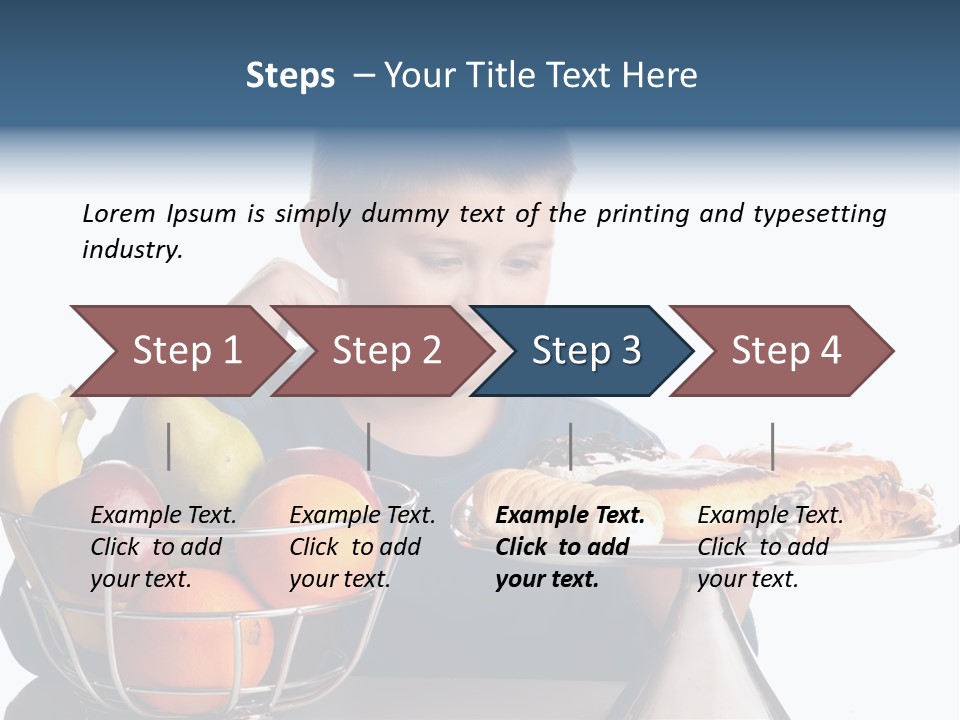 Steps – Your Title Text Here

Lorem Ipsum is simply dummy text of the printing and typesetting industry.

Step 1

Step 2

Step 3

Step 4

Example Text. Click to add your text.

Example Text. Click to add your text.

Example Text. Click to add your text.

Example Text. Click to add your text.